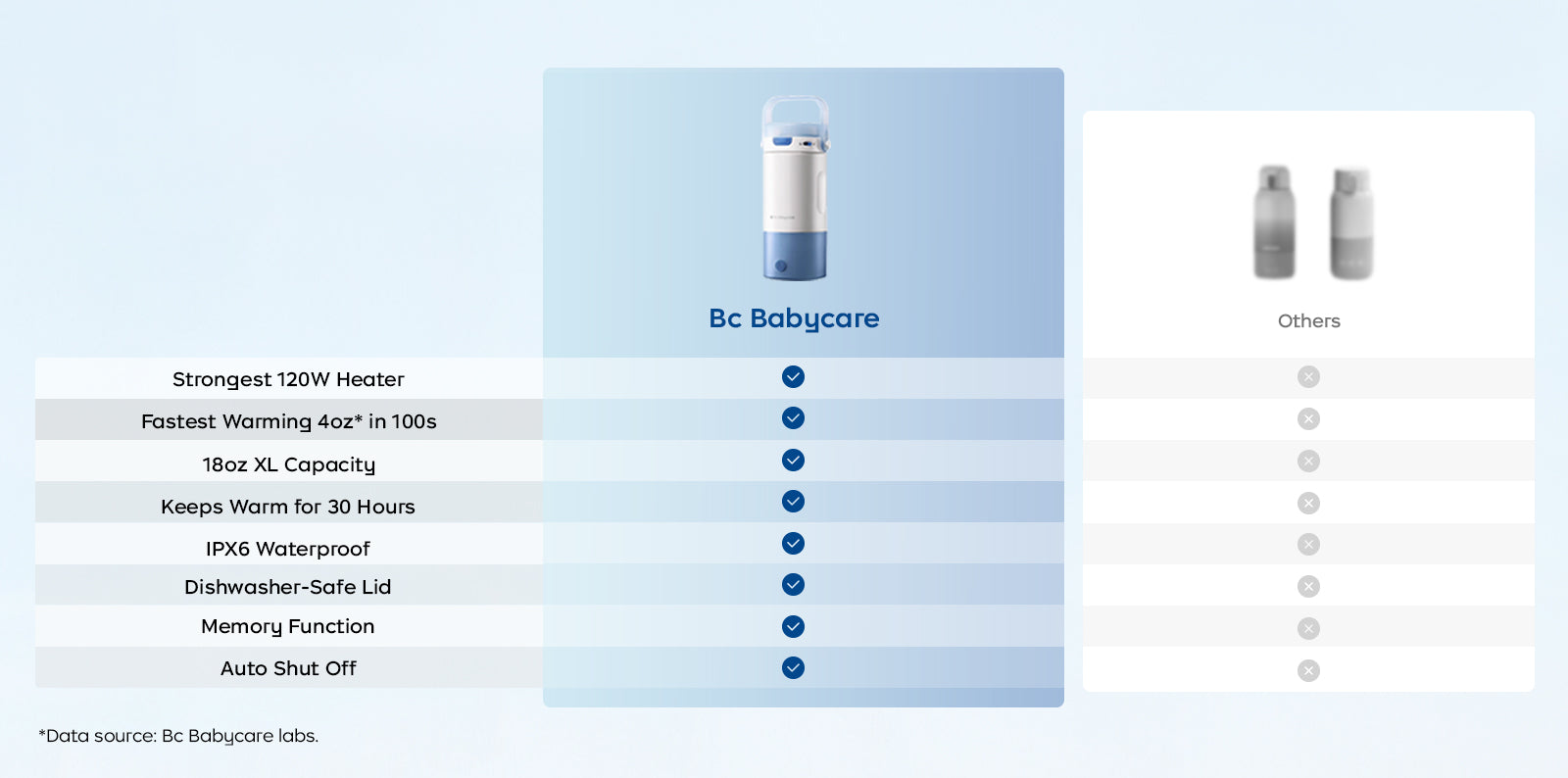 | | Bc Babycare | Others |
|---|---|---|
| Strongest 120W Heater | ✓ | ✗ |
| Fastest Warming 4oz* in 100s | ✓ | ✗ |
| 18oz XL Capacity | ✓ | ✗ |
| Keeps Warm for 30 Hours | ✓ | ✗ |
| IPX6 Waterproof | ✓ | ✗ |
| Dishwasher-Safe Lid | ✓ | ✗ |
| Memory Function | ✓ | ✗ |
| Auto Shut Off | ✓ | ✗ |

*Data source: Bc Babycare labs.